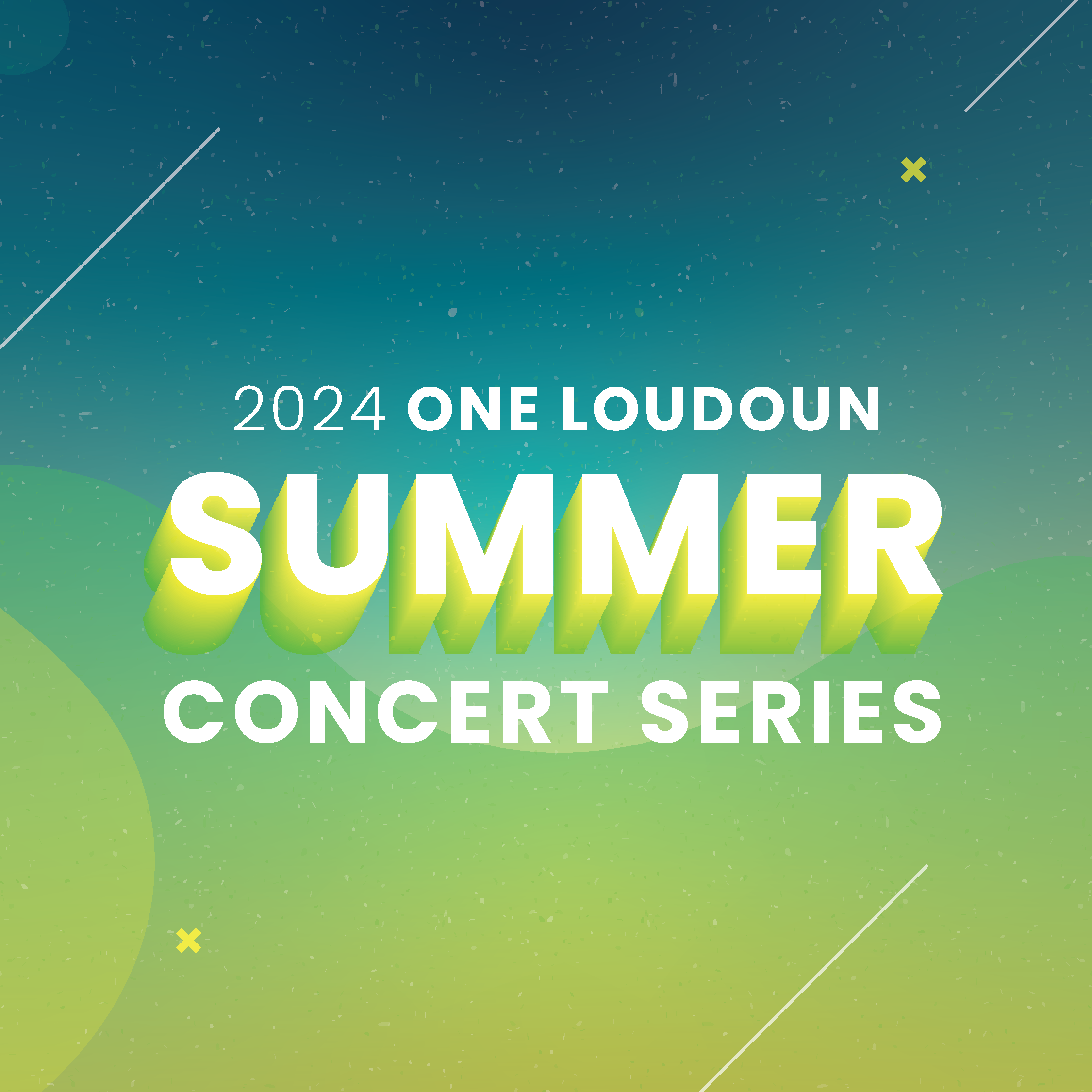 2024 ONE LOUDOUN
SUMMER
CONCERT SERIES